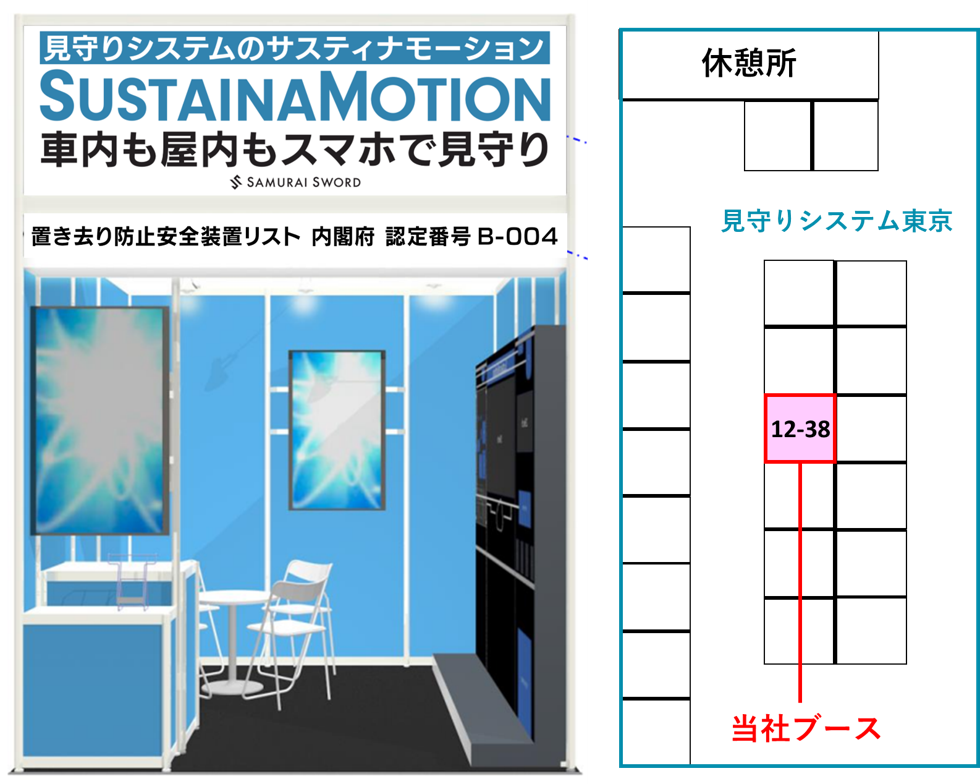 見守りシステムのサスティナモーション
SUSTAINAMOTION
車内も屋内もスマホで見守り
SAMURAI SWORD

置き去り防止安全装置リスト 内閣府 認定番号 B-004

休憩所

見守りシステム東京

12-38

当社ブース